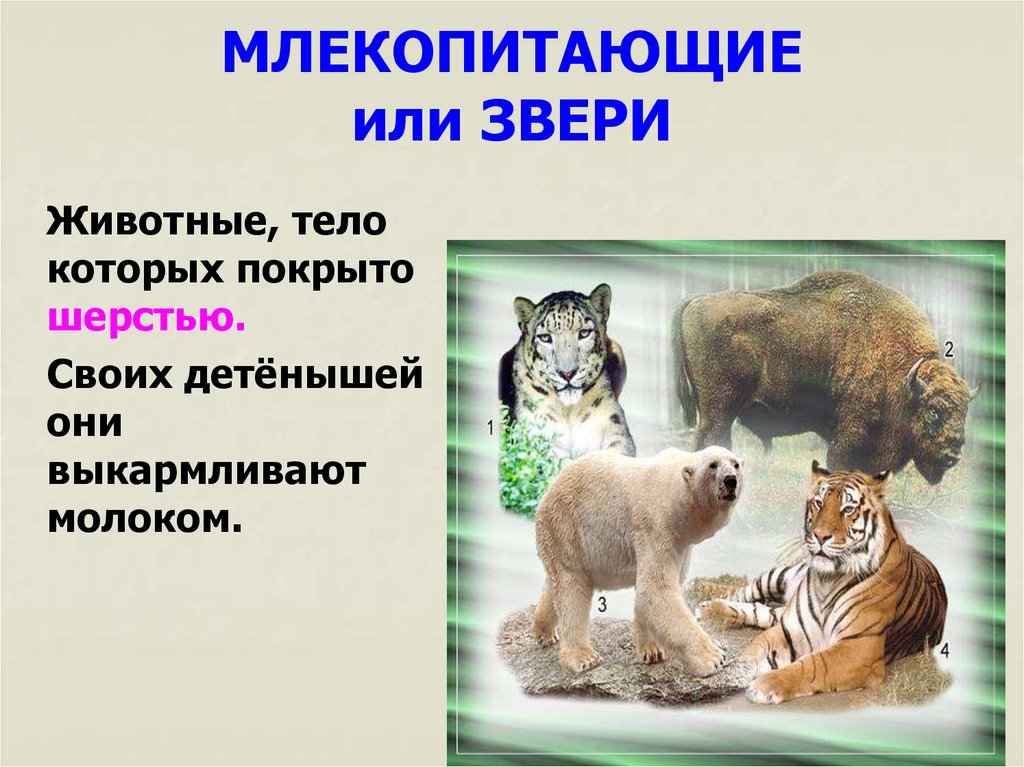 МЛЕКОПИТАЮЩИЕ или ЗВЕРИ

Животные, тело которых покрыто шерстью.

Своих детёнышей они выкармливают молоком.

1
2
3
4